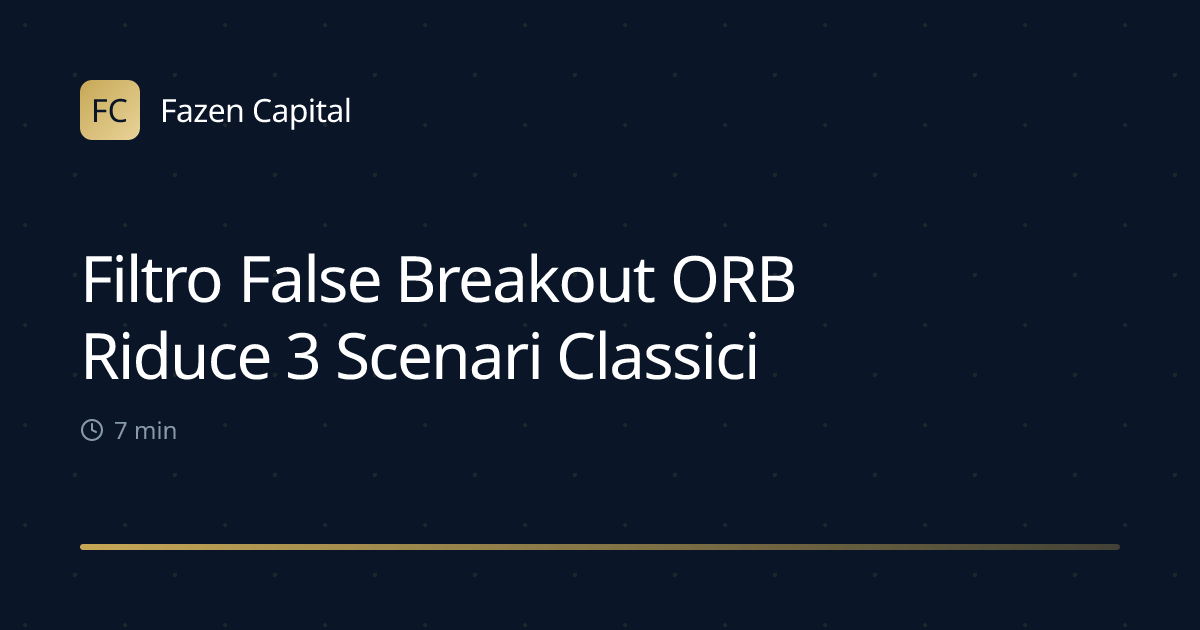 FC Fazen Capital

Filtro False Breakout ORB Riduce 3 Scenari Classici

7 min